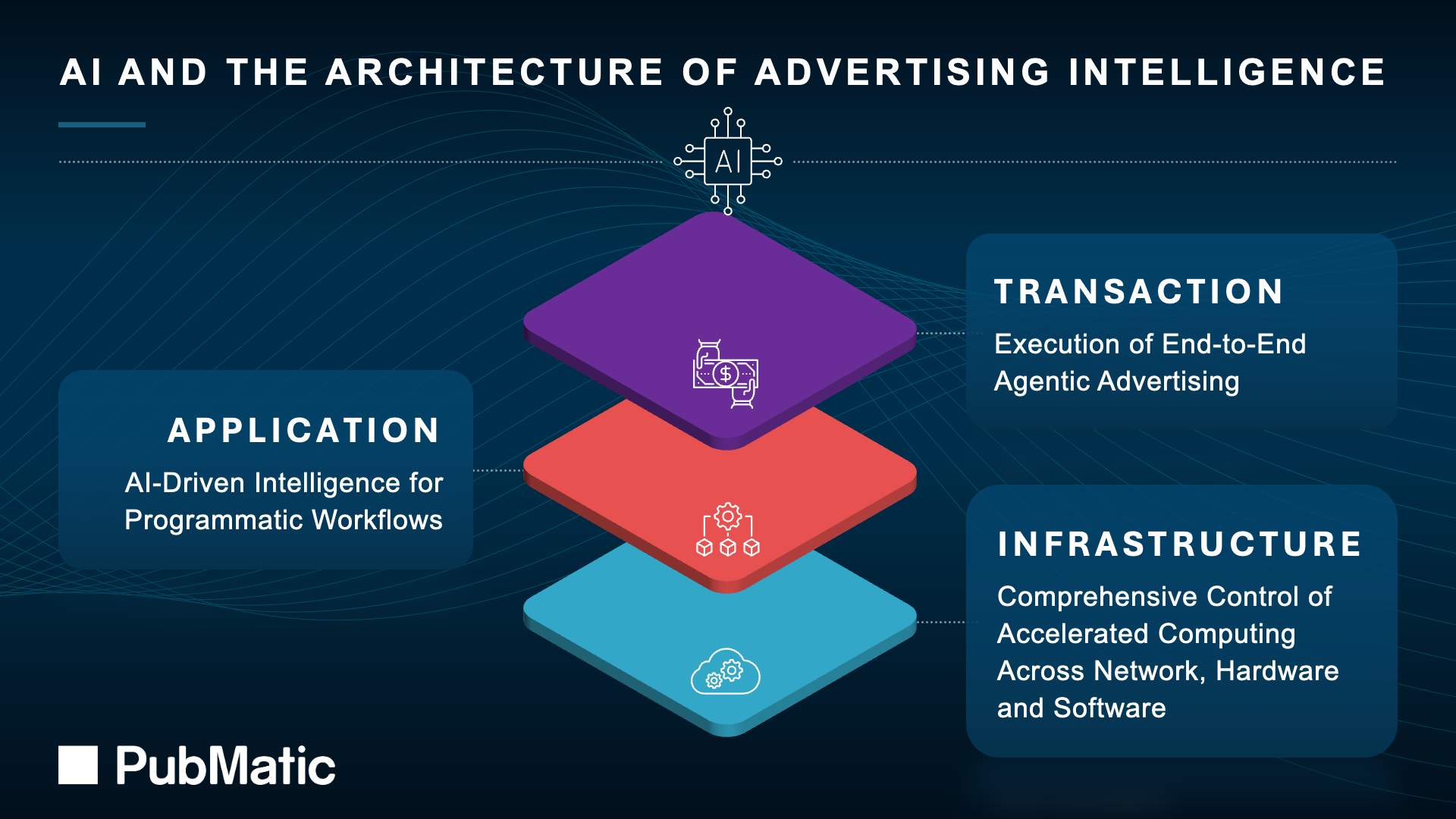 AI AND THE ARCHITECTURE OF ADVERTISING INTELLIGENCE

AI

TRANSACTION

Execution of End-to-End Agentic Advertising

APPLICATION

AI-Driven Intelligence for Programmatic Workflows

INFRASTRUCTURE

Comprehensive Control of Accelerated Computing Across Network, Hardware and Software

PubMatic